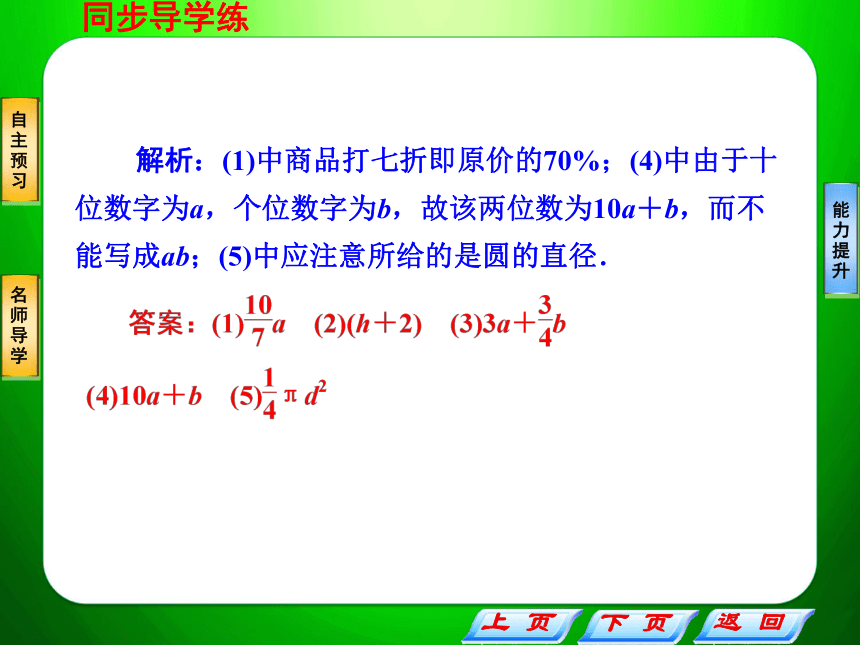 同步导学练

自主预习

名师导学

能力提升

解析：(1)中商品打七折即原价的70%；(4)中由于十位数字为$a$，个位数字为$b$，故该两位数为$10a+b$，而不能写成$ab$；(5)中应注意所给的是圆的直径.

答案：(1)$\frac{10}{7}a$　(2)$(h+2)$　(3)$3a+\frac{3}{4}b$

(4)$10a+b$　(5)$\frac{1}{4}\pi d^2$

上页　下页　返回